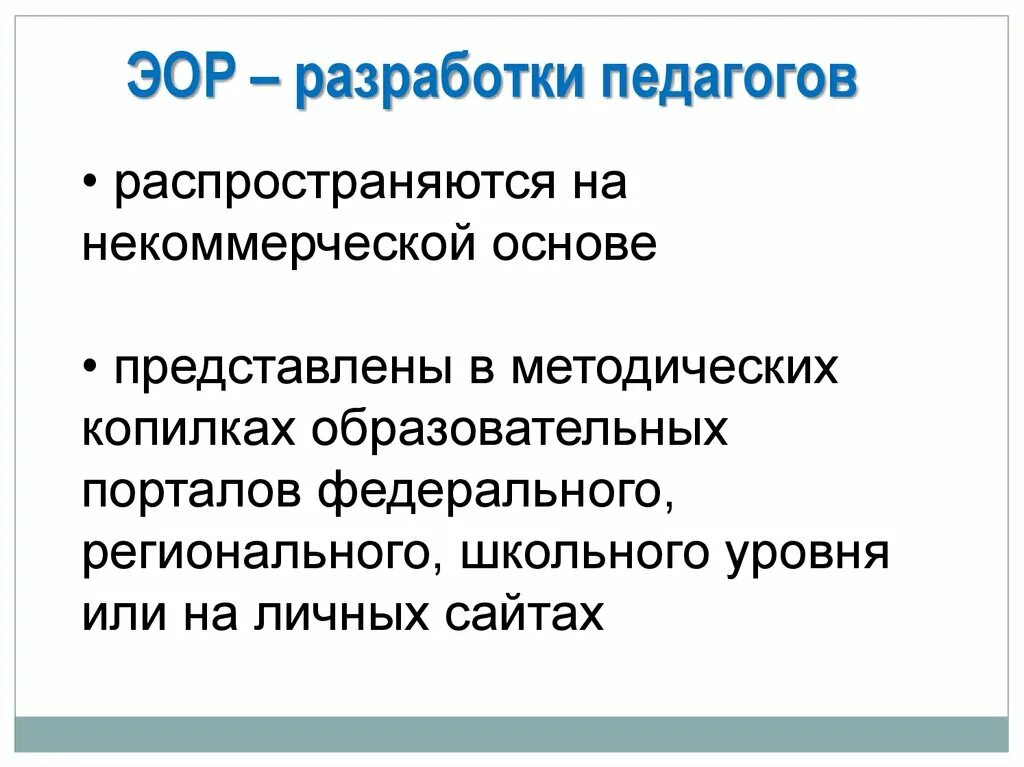 ЭОР – разработки педагогов

• распространяются на некоммерческой основе

• представлены в методических копилках образовательных порталов федерального, регионального, школьного уровня или на личных сайтах